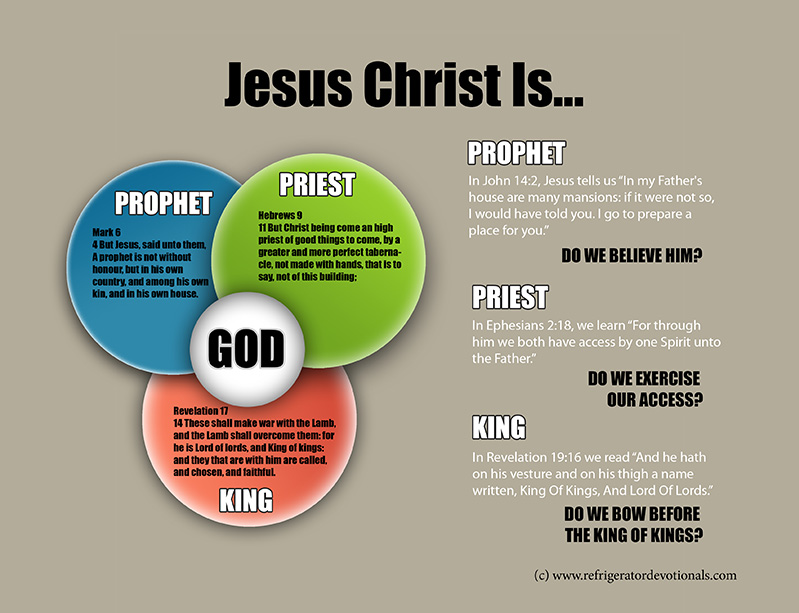 Jesus Christ Is...

PROPHET

Mark 6
4 But Jesus, said unto them, A prophet is not without honour, but in his own country, and among his own kin, and in his own house.

PRIEST

Hebrews 9
11 But Christ being come an high priest of good things to come, by a greater and more perfect tabernacle, not made with hands, that is to say, not of this building;

GOD

Revelation 17
14 These shall make war with the Lamb, and the Lamb shall overcome them: for he is Lord of lords, and King of kings: and they that are with him are called, and chosen, and faithful.

KING

PROPHET

In John 14:2, Jesus tells us "In my Father's house are many mansions: if it were not so, I would have told you. I go to prepare a place for you."

DO WE BELIEVE HIM?

PRIEST

In Ephesians 2:18, we learn "For through him we both have access by one Spirit unto the Father."

DO WE EXERCISE OUR ACCESS?

KING

In Revelation 19:16 we read "And he hath on his vesture and on his thigh a name written, King Of Kings, And Lord Of Lords."

DO WE BOW BEFORE THE KING OF KINGS?

(c) www.refrigeratordevotionals.com